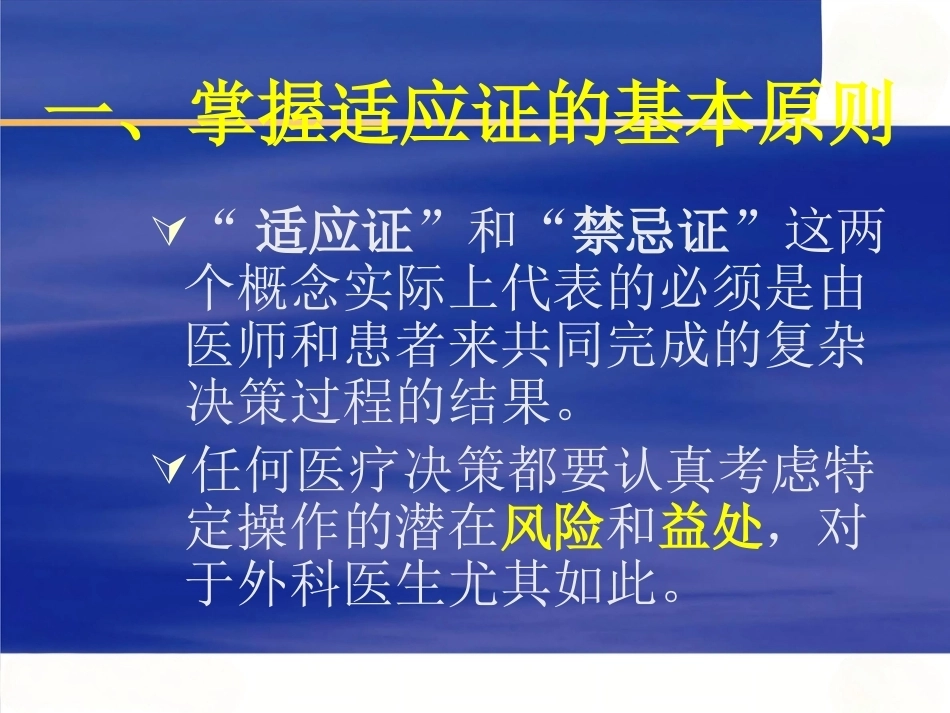 一、掌握适应证的基本原则

“适应证”和“禁忌证”这两个概念实际上代表的必须是由医师和患者来共同完成的复杂决策过程的结果。

任何医疗决策都要认真考虑特定操作的潜在风险和益处，对于外科医生尤其如此。